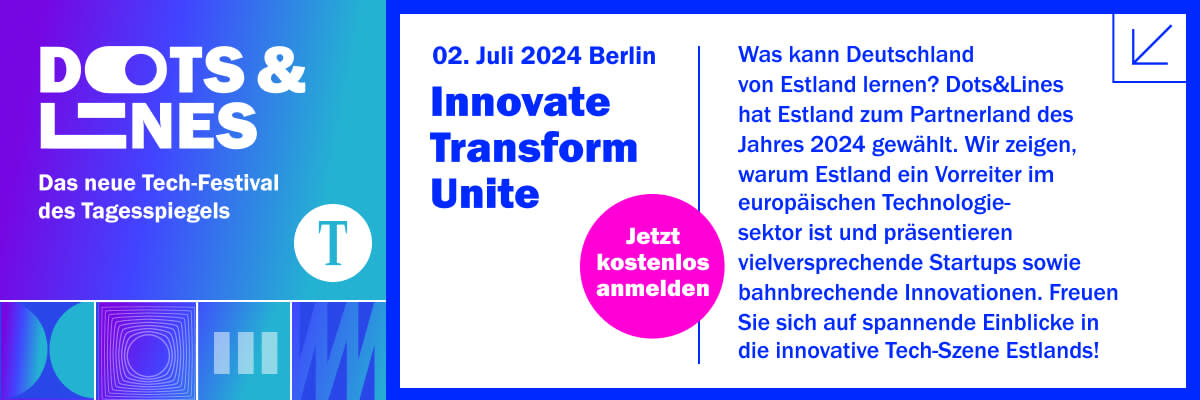 DOTS &
LINES

Das neue Tech-Festival des Tagesspiegels

T

02. Juli 2024 Berlin

Innovate
Transform
Unite

Jetzt kostenlos anmelden

Was kann Deutschland von Estland lernen? Dots&Lines hat Estland zum Partnerland des Jahres 2024 gewählt. Wir zeigen, warum Estland ein Vorreiter im europäischen Technologiesektor ist und präsentieren vielversprechende Startups sowie bahnbrechende Innovationen. Freuen Sie sich auf spannende Einblicke in die innovative Tech-Szene Estlands!